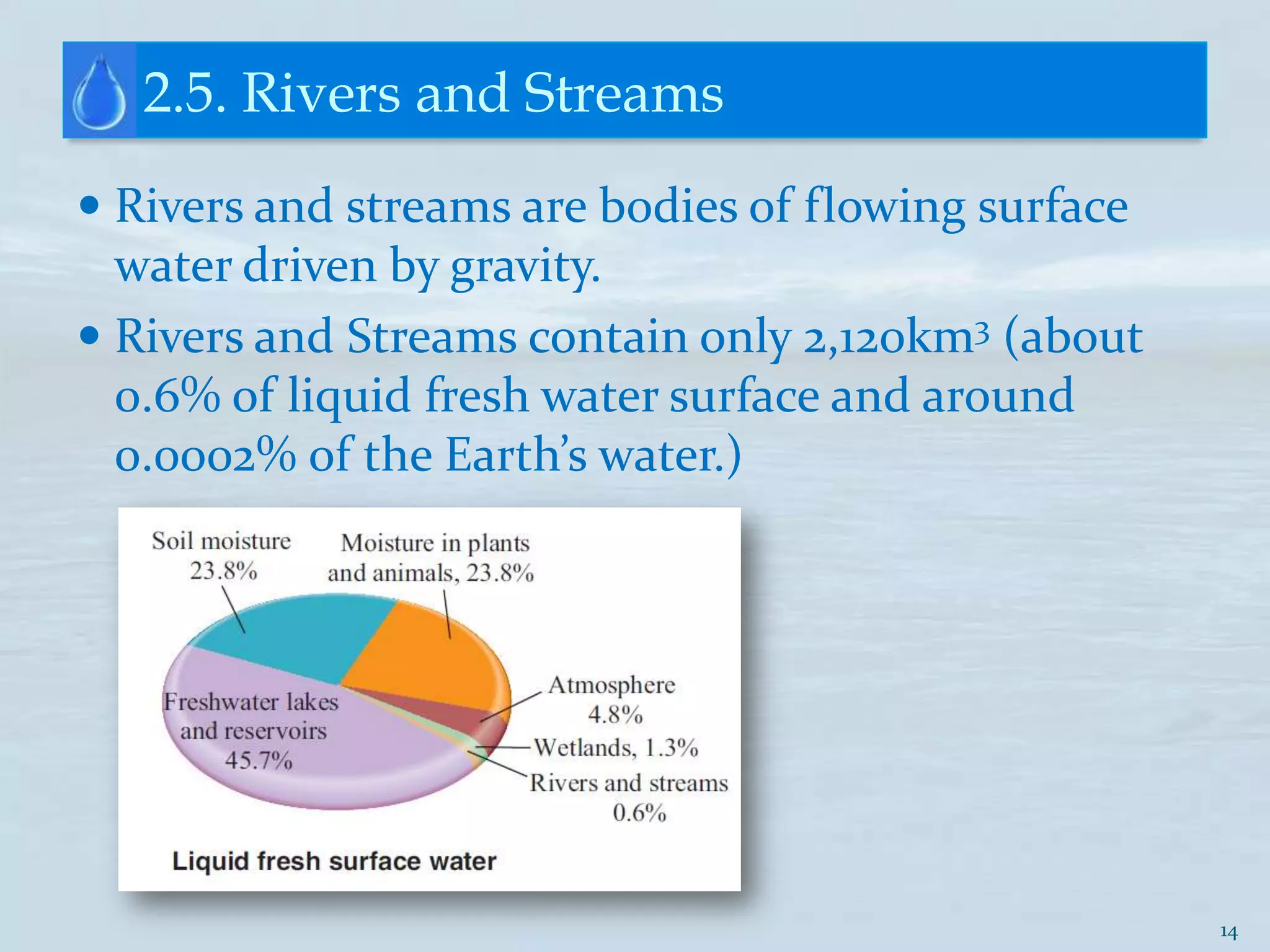 2.5. Rivers and Streams

• Rivers and streams are bodies of flowing surface water driven by gravity.

• Rivers and Streams contain only 2,120km$^3$ (about 0.6% of liquid fresh water surface and around 0.0002% of the Earth's water.)

Soil moisture 23.8%

Moisture in plants and animals, 23.8%

Freshwater lakes and reservoirs 45.7%

Atmosphere 4.8%

Wetlands, 1.3%

Rivers and streams 0.6%

Liquid fresh surface water

14